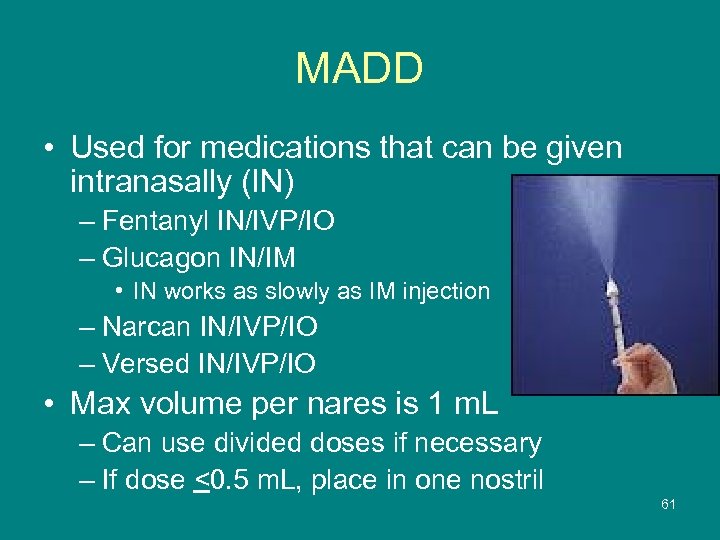 MADD

• Used for medications that can be given intranasally (IN)
– Fentanyl IN/IVP/IO
– Glucagon IN/IM
• IN works as slowly as IM injection
– Narcan IN/IVP/IO
– Versed IN/IVP/IO
• Max volume per nares is 1 mL
– Can use divided doses if necessary
– If dose $\leq$0.5 mL, place in one nostril

61